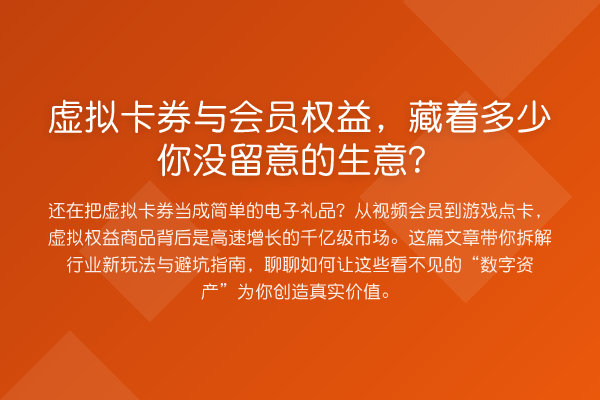 虚拟卡券与会员权益，藏着多少你没留意的生意？

还在把虚拟卡券当成简单的电子礼品？从视频会员到游戏点卡，虚拟权益商品背后是高速增长的千亿级市场。这篇文章带你拆解行业新玩法与避坑指南，聊聊如何让这些看不见的“数字资产”为你创造真实价值。